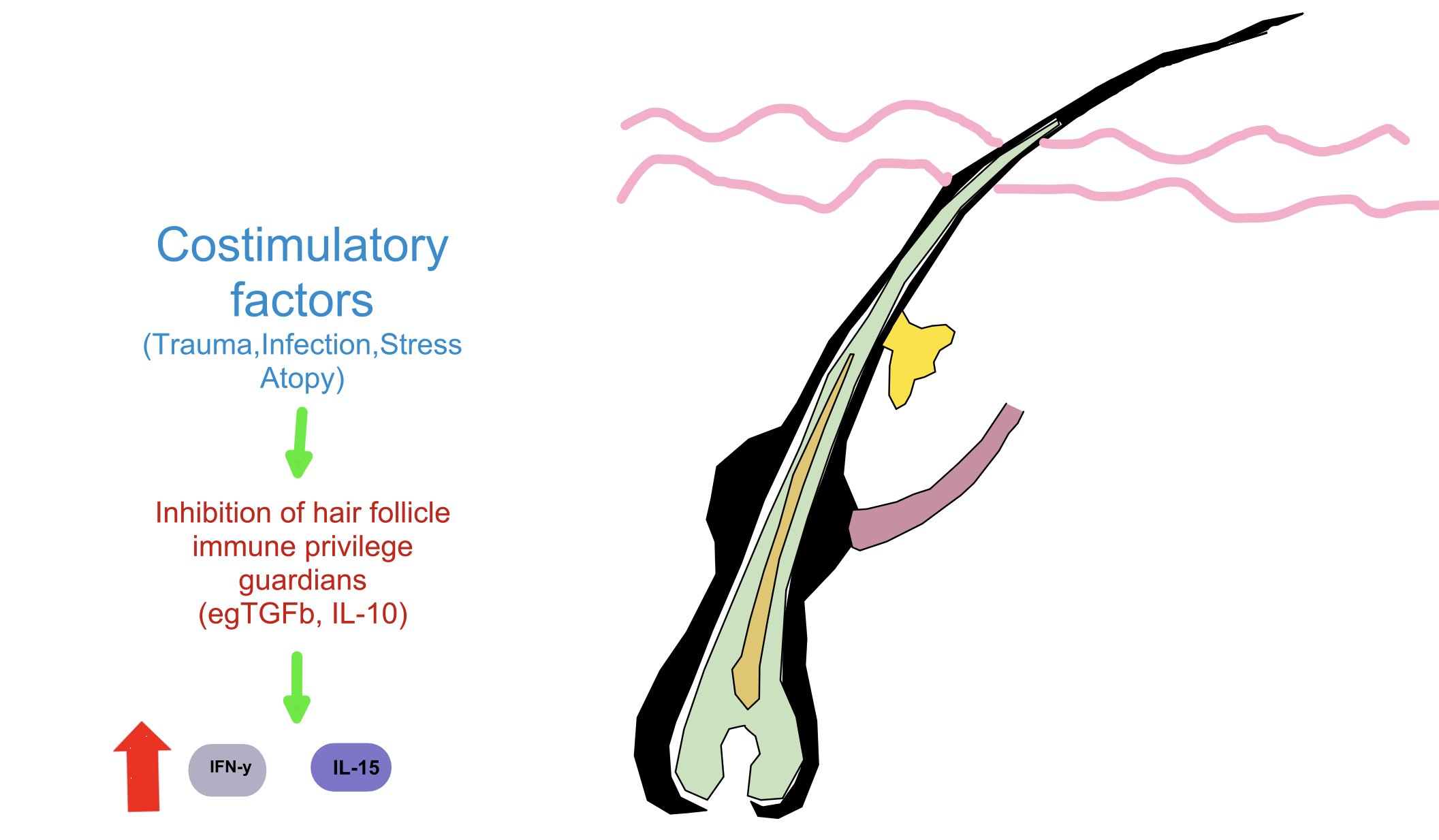 Costimulatory factors
(Trauma,Infection,Stress Atopy)

Inhibition of hair follicle immune privilege guardians
(egTGFb, IL-10)

IFN-y

IL-15